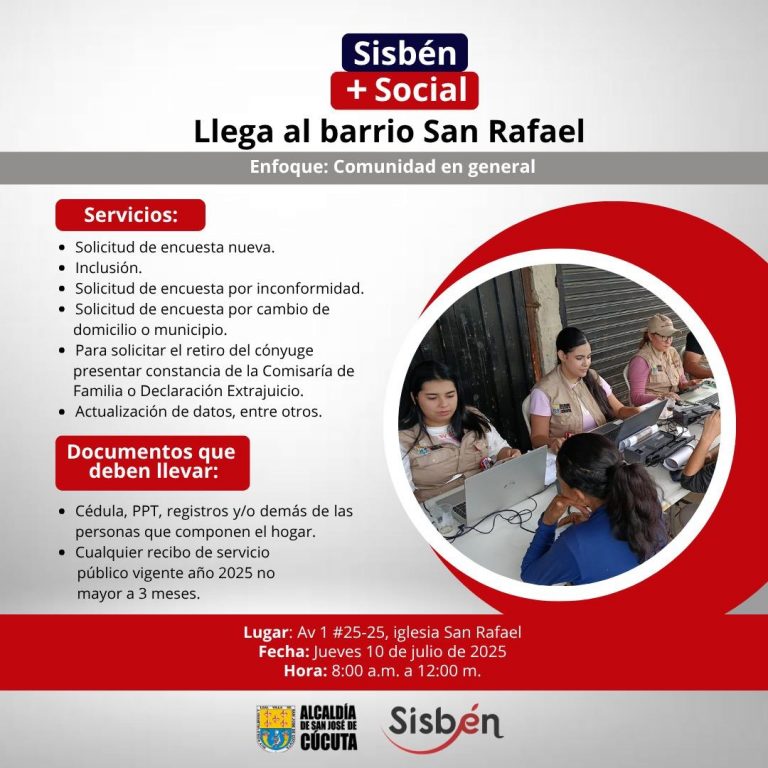 Sisbén
+ Social
Llega al barrio San Rafael

Enfoque: Comunidad en general

Servicios:

• Solicitud de encuesta nueva.
• Inclusión.
• Solicitud de encuesta por inconformidad.
• Solicitud de encuesta por cambio de domicilio o municipio.
• Para solicitar el retiro del cónyuge presentar constancia de la Comisaría de Familia o Declaración Extrajuicio.
• Actualización de datos, entre otros.

Documentos que deben llevar:

• Cédula, PPT, registros y/o demás de las personas que componen el hogar.
• Cualquier recibo de servicio público vigente año 2025 no mayor a 3 meses.

Lugar: Av 1 #25-25, iglesia San Rafael
Fecha: Jueves 10 de julio de 2025
Hora: 8:00 a.m. a 12:00 m.

ALCALDÍA DE SAN JOSÉ DE CÚCUTA
Sisbén